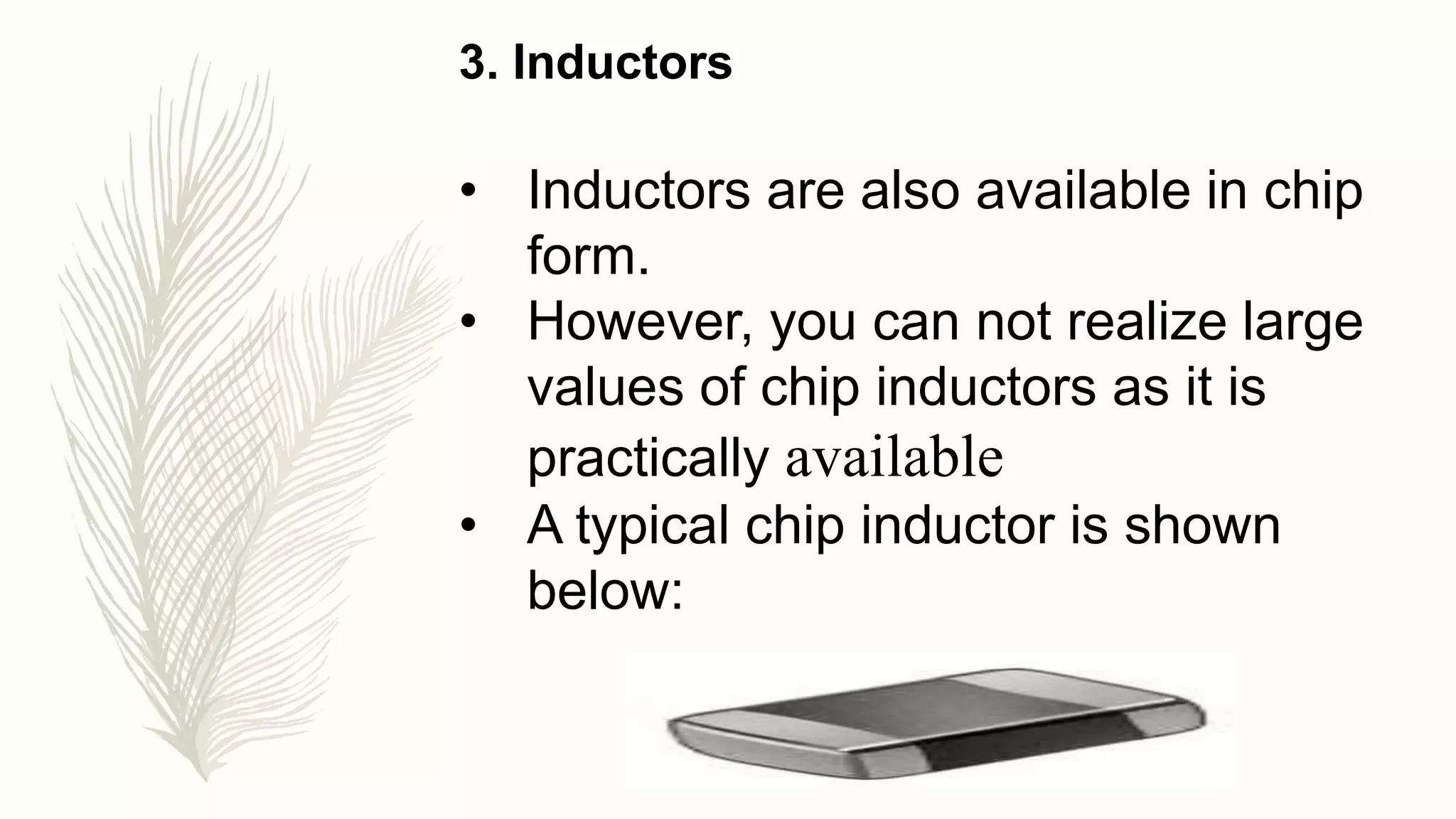 3. Inductors

• Inductors are also available in chip form.
• However, you can not realize large values of chip inductors as it is practically available
• A typical chip inductor is shown below: